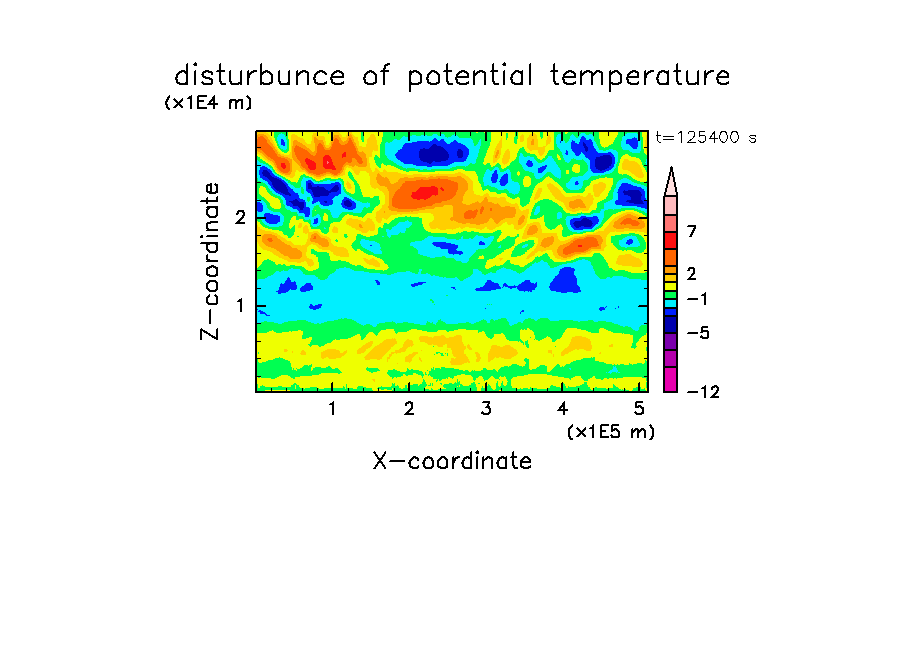 disturbunce of potential temperature

(x1E4 m)

t=125400 s

Z-coordinate

2

1

7

2

−1

−5

−12

1 2 3 4 5

(x1E5 m)

X-coordinate